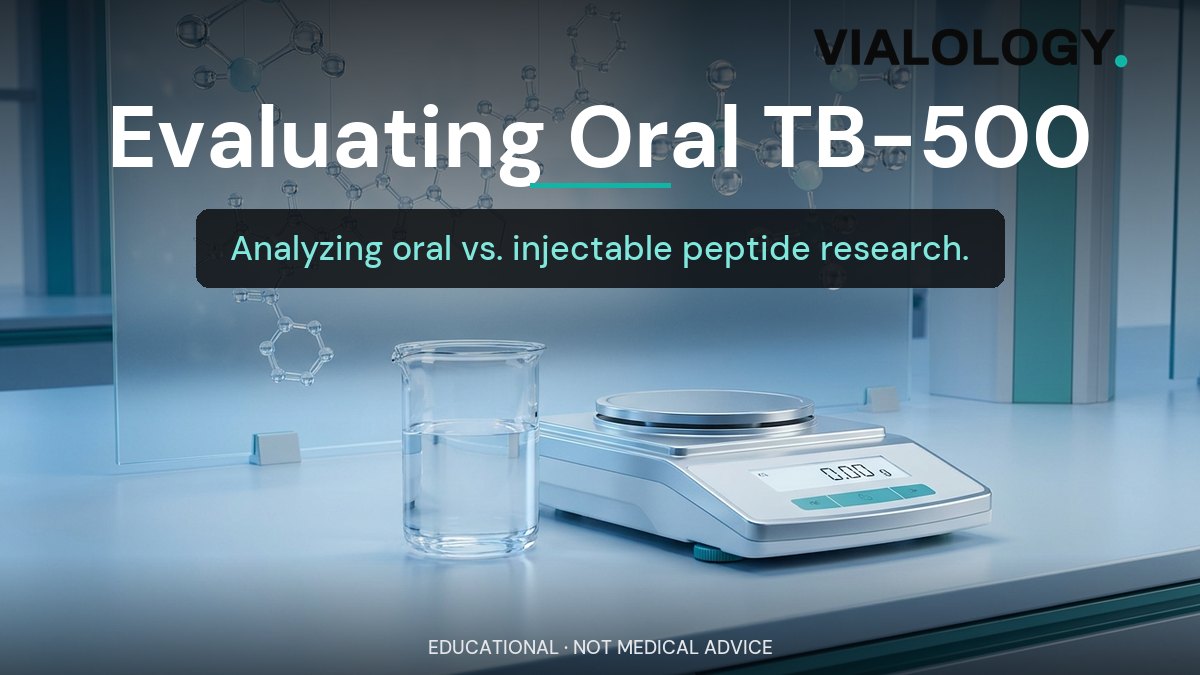 VIALOLOGY.

Evaluating Oral TB-500

Analyzing oral vs. injectable peptide research.

0.00 g

EDUCATIONAL · NOT MEDICAL ADVICE